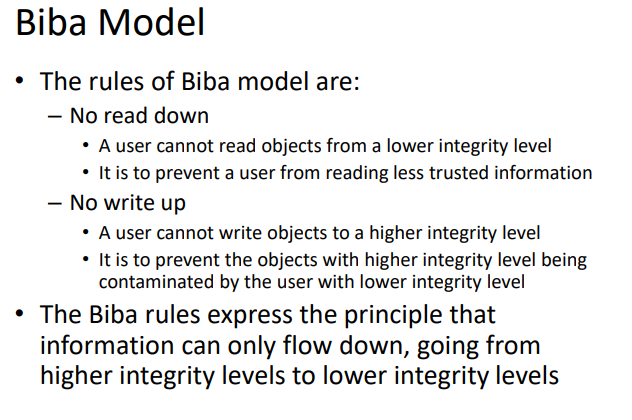 Biba Model

• The rules of Biba model are:
  – No read down
    • A user cannot read objects from a lower integrity level
    • It is to prevent a user from reading less trusted information
  – No write up
    • A user cannot write objects to a higher integrity level
    • It is to prevent the objects with higher integrity level being contaminated by the user with lower integrity level
• The Biba rules express the principle that information can only flow down, going from higher integrity levels to lower integrity levels